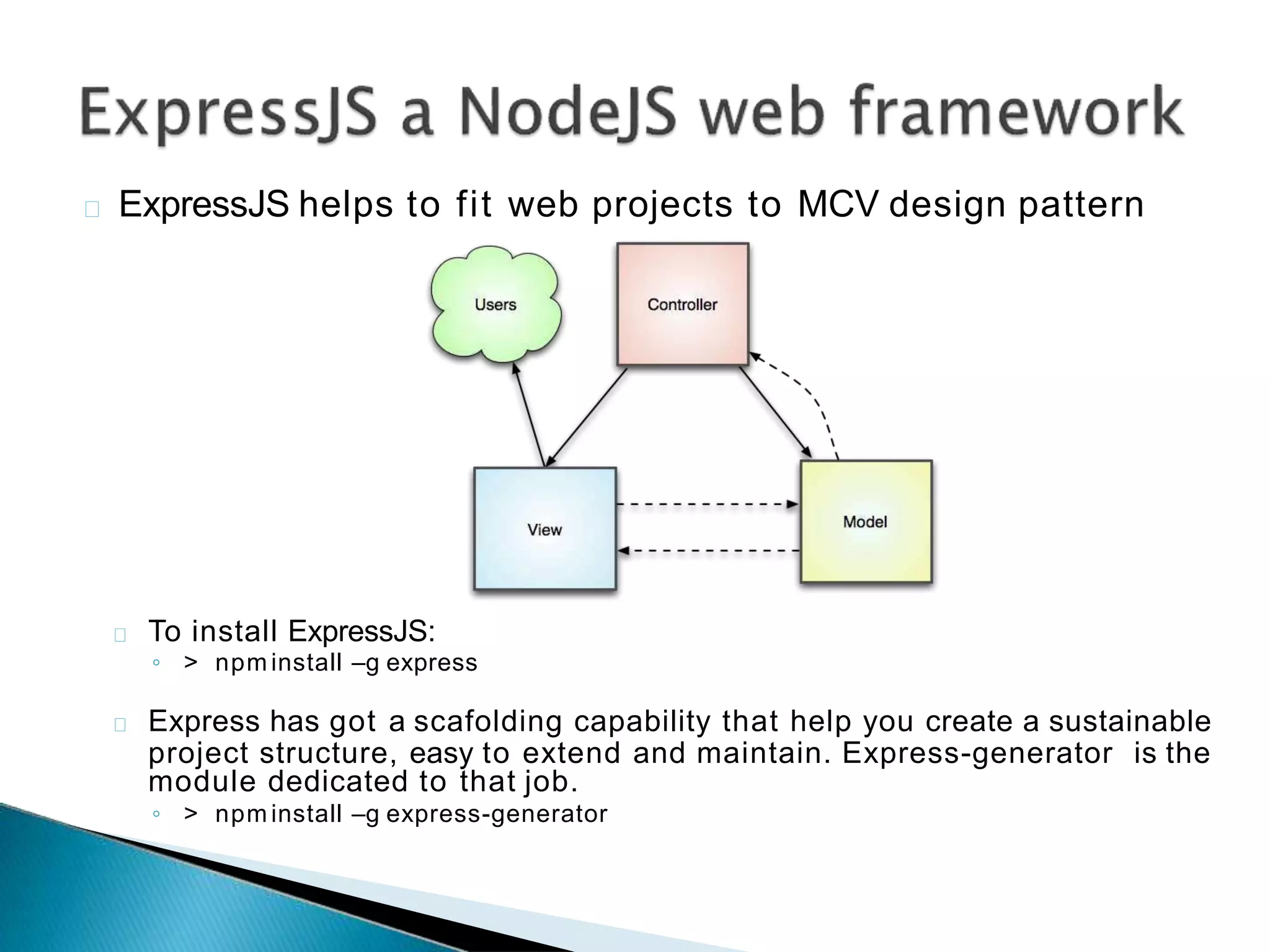 ExpressJS a NodeJS web framework

ExpressJS helps to fit web projects to MCV design pattern

Users

Controller

View

Model

To install ExpressJS:

◦ > npm install –g express

Express has got a scafolding capability that help you create a sustainable project structure, easy to extend and maintain. Express-generator is the module dedicated to that job.

◦ > npm install –g express-generator